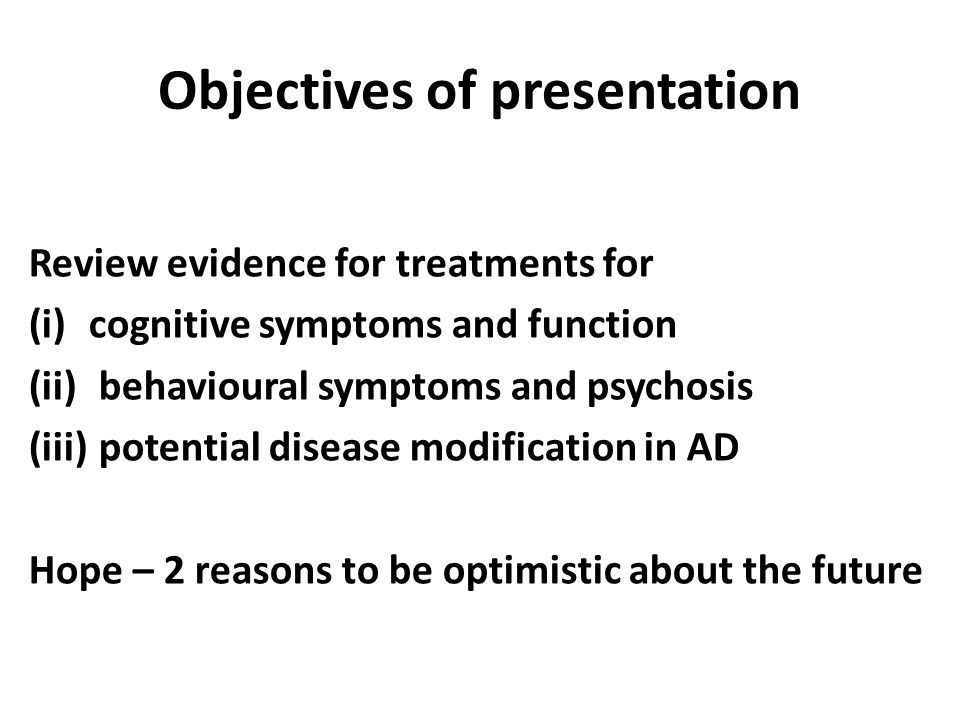 Objectives of presentation

Review evidence for treatments for
(i) cognitive symptoms and function
(ii) behavioural symptoms and psychosis
(iii) potential disease modification in AD

Hope – 2 reasons to be optimistic about the future